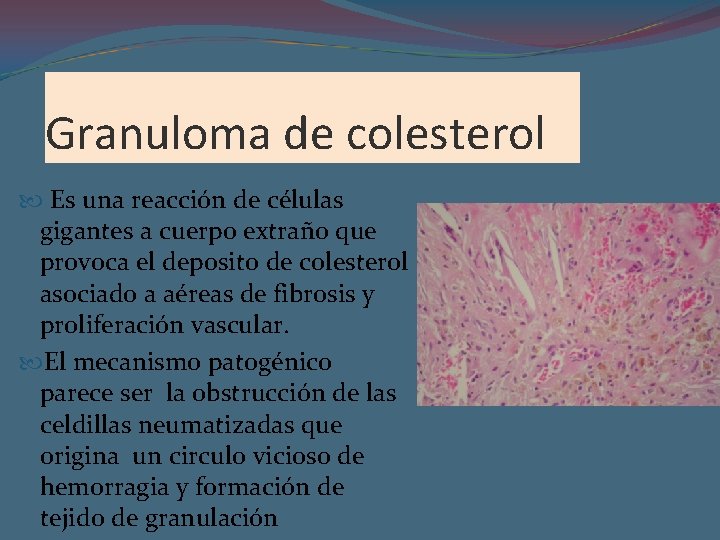 Granuloma de colesterol

Es una reacción de células gigantes a cuerpo extraño que provoca el deposito de colesterol asociado a aéreas de fibrosis y proliferación vascular.

El mecanismo patogénico parece ser la obstrucción de las celdillas neumatizadas que origina un circulo vicioso de hemorragia y formación de tejido de granulación